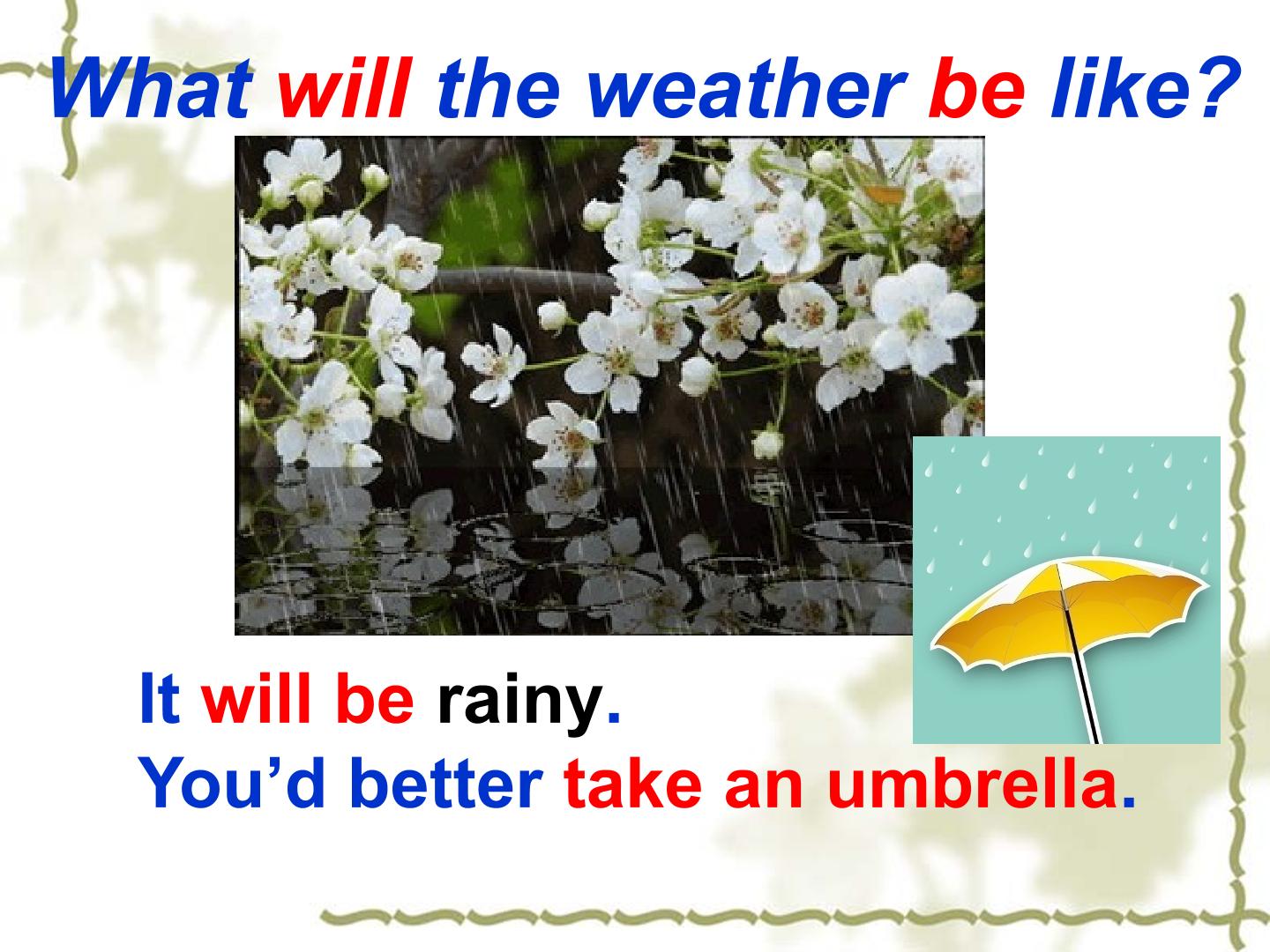 What will the weather be like?

It will be rainy.
You’d better take an umbrella.